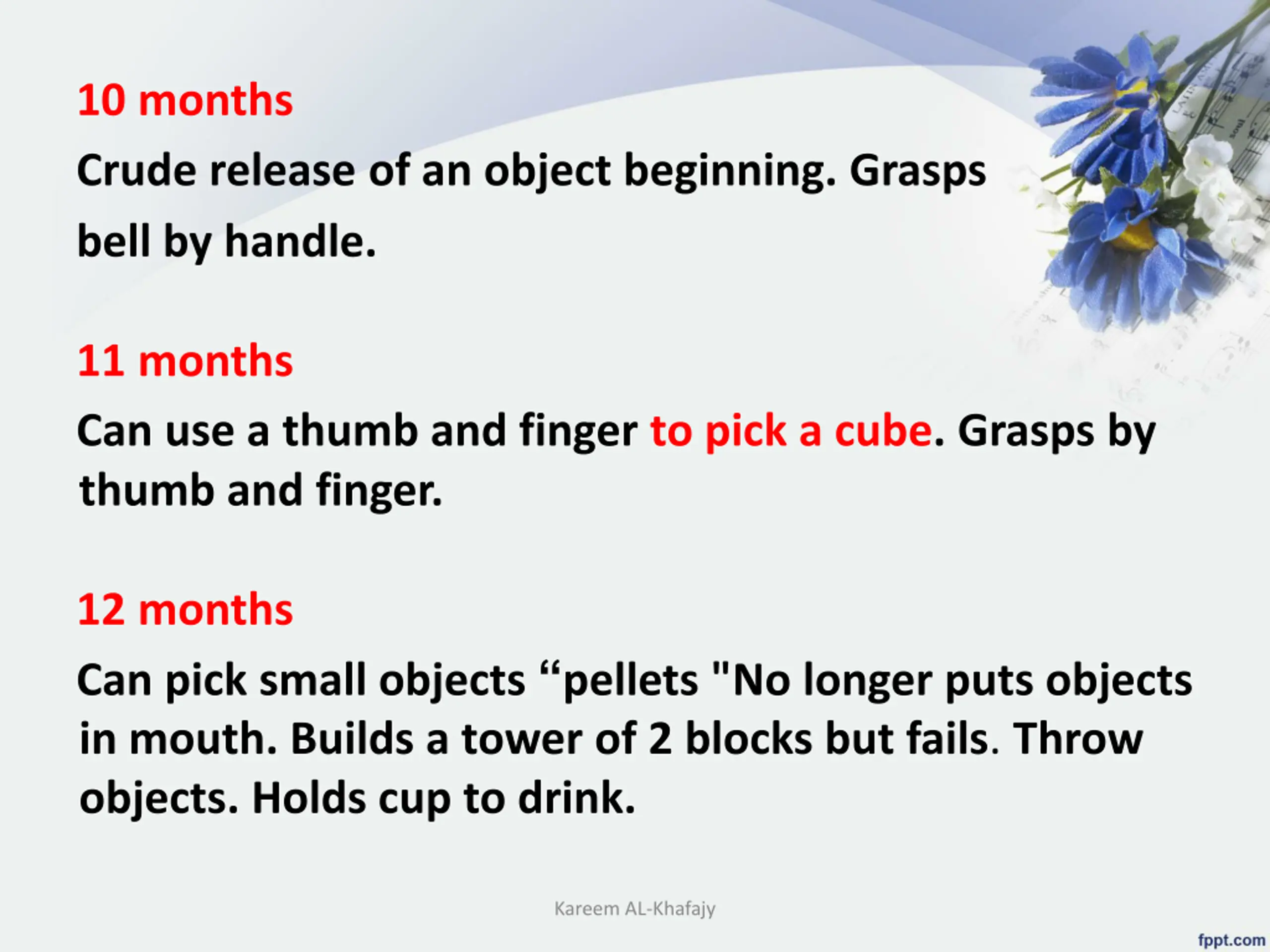 10 months

Crude release of an object beginning. Grasps bell by handle.

11 months

Can use a thumb and finger to pick a cube. Grasps by thumb and finger.

12 months

Can pick small objects “pellets "No longer puts objects in mouth. Builds a tower of 2 blocks but fails. Throw objects. Holds cup to drink.

Kareem AL-Khafajy

fppt.com